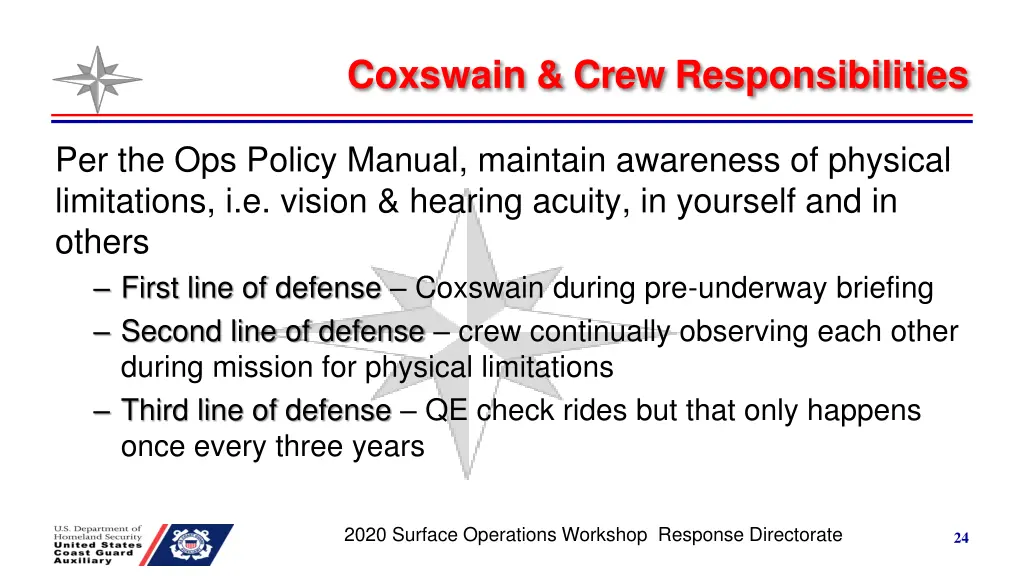 Coxswain & Crew Responsibilities

Per the Ops Policy Manual, maintain awareness of physical limitations, i.e. vision & hearing acuity, in yourself and in others

– First line of defense – Coxswain during pre-underway briefing
– Second line of defense – crew continually observing each other during mission for physical limitations
– Third line of defense – QE check rides but that only happens once every three years

U.S. Department of Homeland Security
United States Coast Guard Auxiliary

2020 Surface Operations Workshop Response Directorate

24